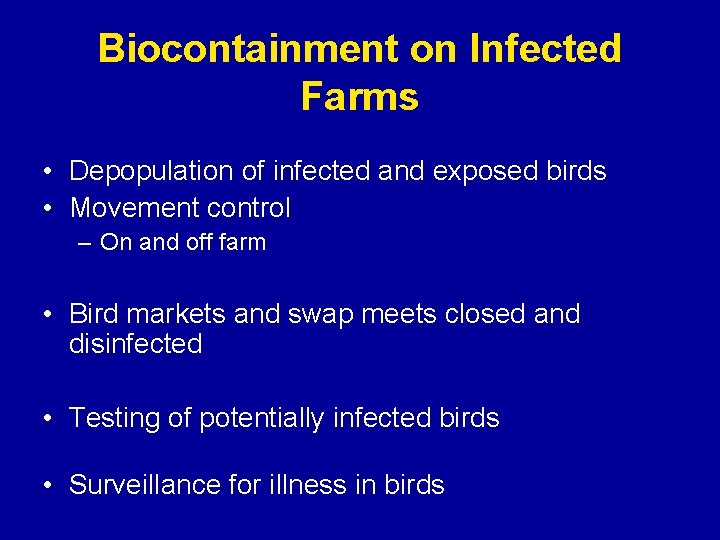 Biocontainment on Infected Farms

• Depopulation of infected and exposed birds
• Movement control
– On and off farm

• Bird markets and swap meets closed and disinfected

• Testing of potentially infected birds

• Surveillance for illness in birds